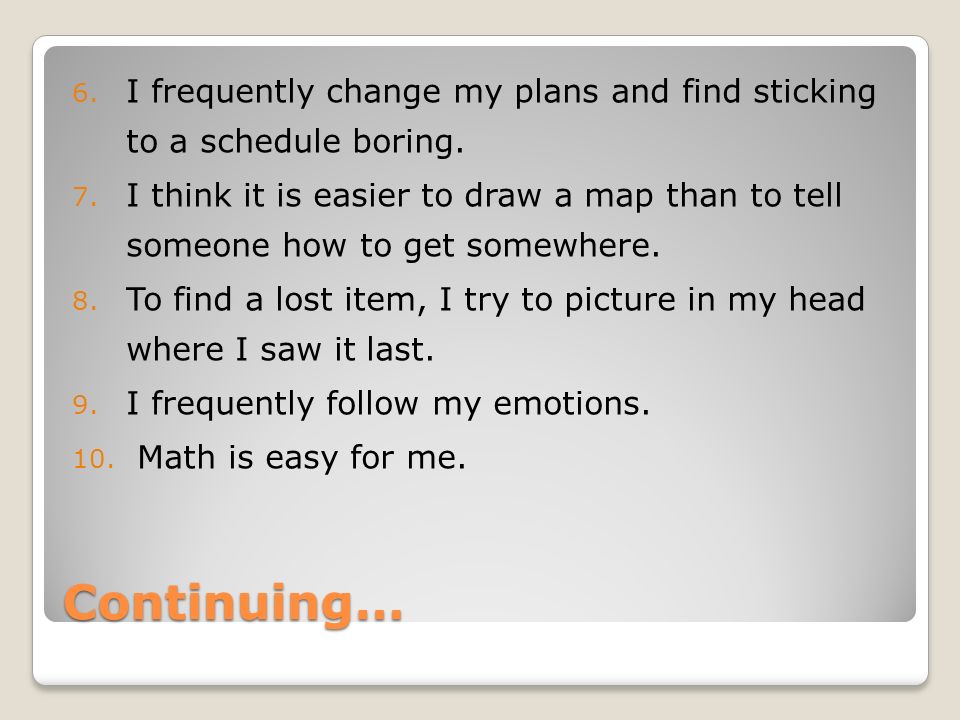 6. I frequently change my plans and find sticking to a schedule boring.
7. I think it is easier to draw a map than to tell someone how to get somewhere.
8. To find a lost item, I try to picture in my head where I saw it last.
9. I frequently follow my emotions.
10. Math is easy for me.

Continuing…